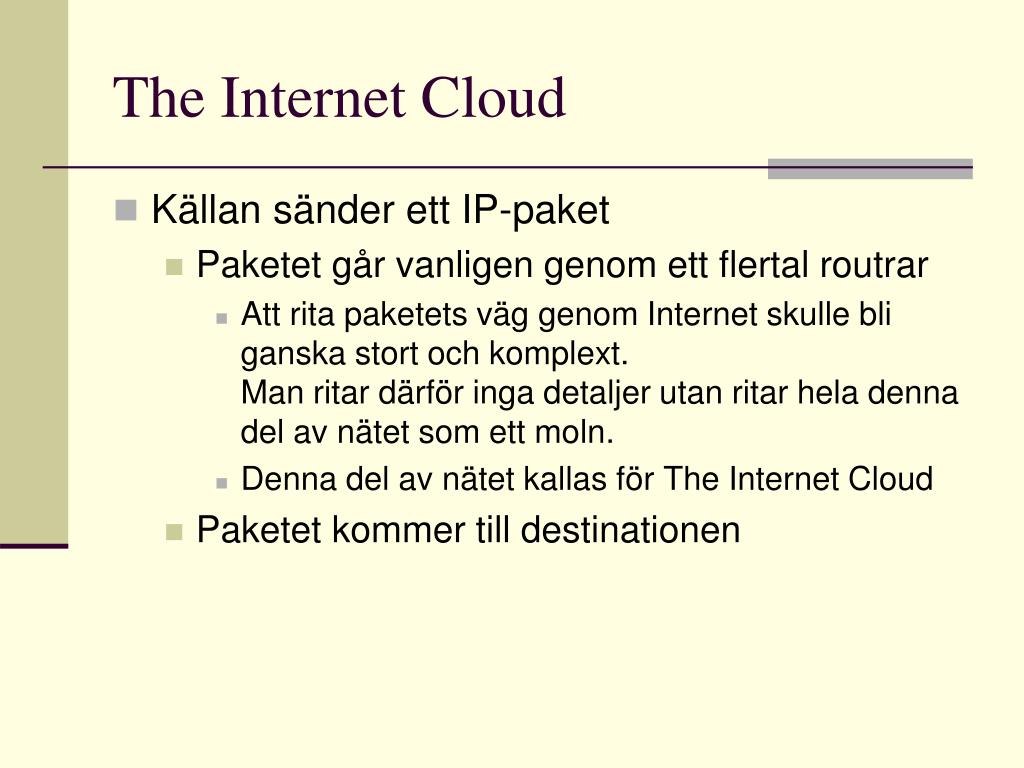 The Internet Cloud

Källan sänder ett IP-paket

Paketet går vanligen genom ett flertal routrar

Att rita paketets väg genom Internet skulle bli ganska stort och komplext.
Man ritar därför inga detaljer utan ritar hela denna del av nätet som ett moln.

Denna del av nätet kallas för The Internet Cloud

Paketet kommer till destinationen